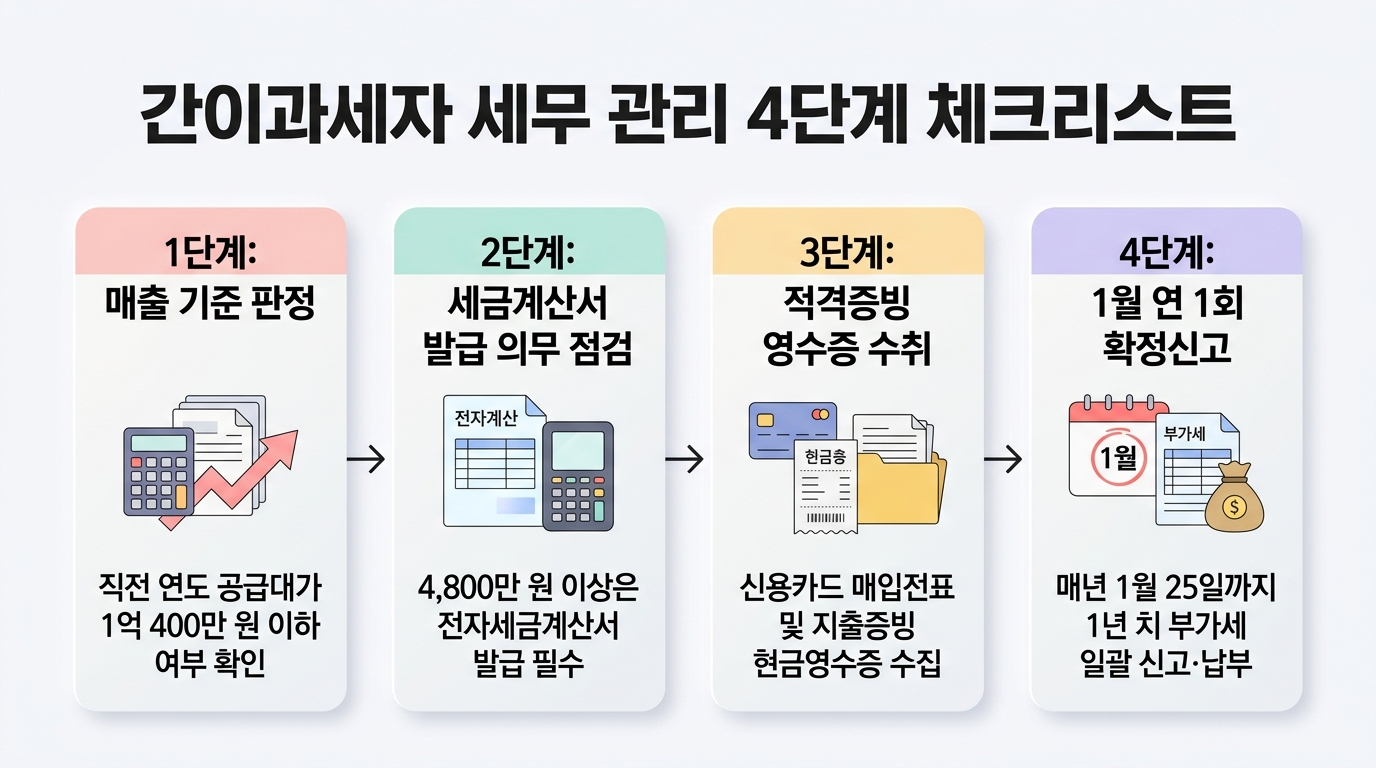 간이과세자 세무 관리 4단계 체크리스트

1단계:
매출 기준 판정

직전 연도 공급대가 1억 400만 원 이하 여부 확인

2단계:
세금계산서 발급 의무 점검

전자계산

4,800만 원 이상은 전자세금계산서 발급 필수

3단계:
적격증빙 영수증 수취

현금증

신용카드 매입전표 및 지출증빙 현금영수증 수집

4단계:
1월 연 1회 확정신고

1월

부가세

$

매년 1월 25일까지 1년 치 부가세 일괄 신고·납부